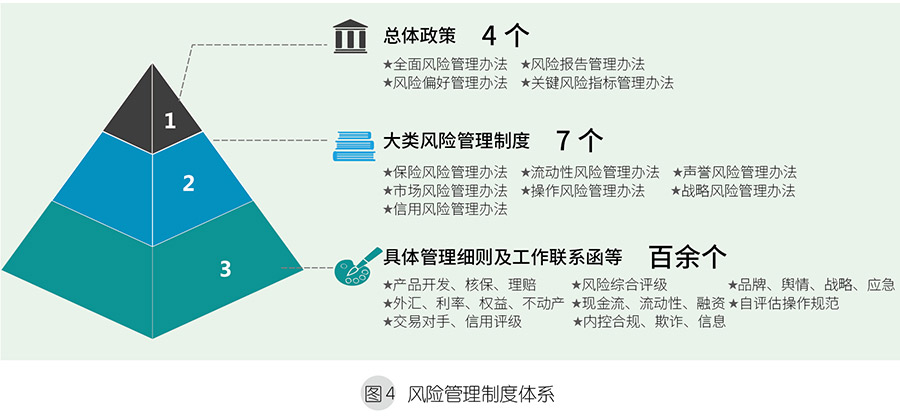 1

2

3

总体政策 4个

★全面风险管理办法 ★风险报告管理办法
★风险偏好管理办法 ★关键风险指标管理办法

大类风险管理制度 7个

★保险风险管理办法 ★流动性风险管理办法 ★声誉风险管理办法
★市场风险管理办法 ★操作风险管理办法 ★战略风险管理办法
★信用风险管理办法

具体管理细则及工作联系函等 百余个

★产品开发、核保、理赔 ★风险综合评级 ★品牌、舆情、战略、应急
★外汇、利率、权益、不动产 ★现金流、流动性、融资 ★自评估操作规范
★交易对手、信用评级 ★内控合规、欺诈、信息

图4 风险管理制度体系